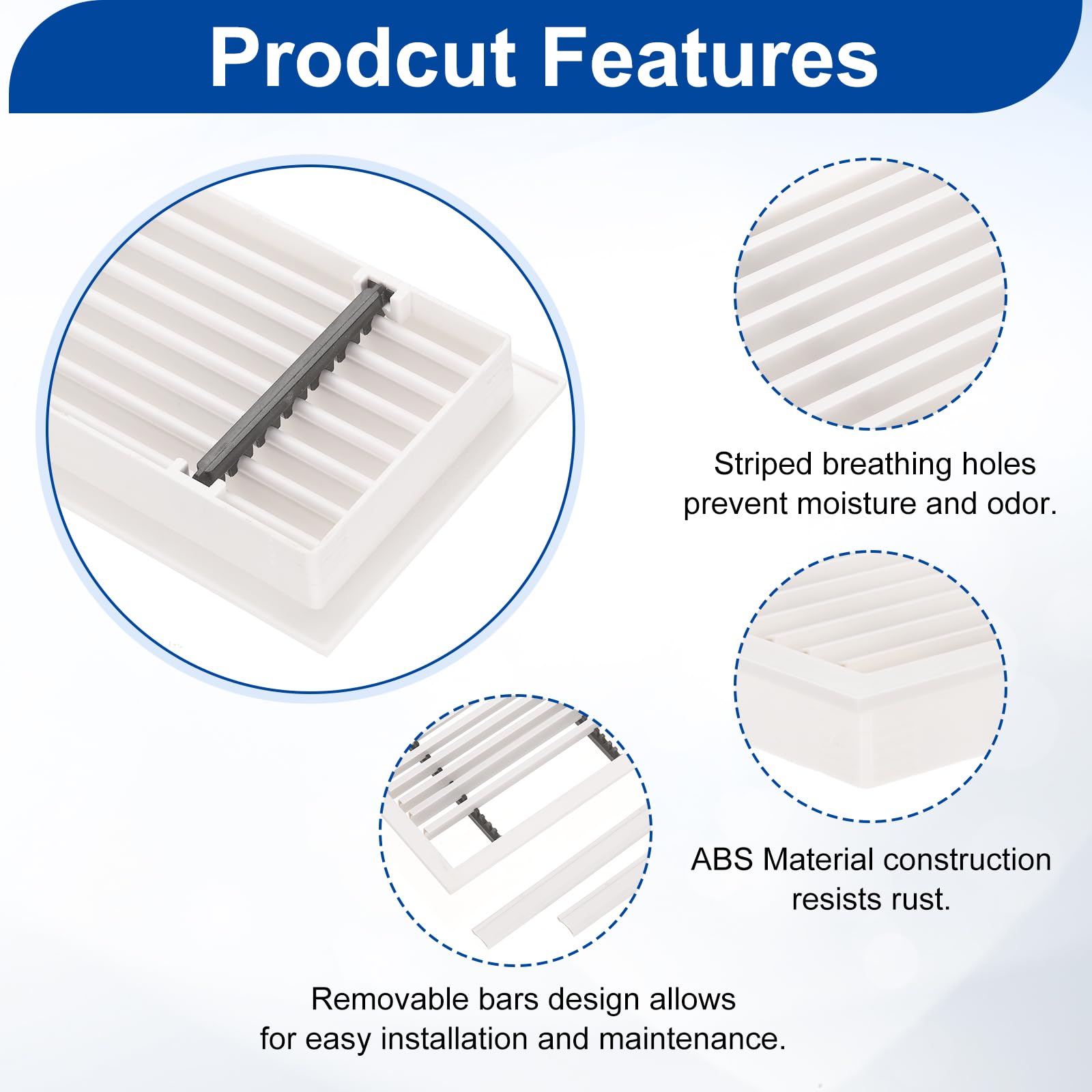 Prodcut Features

Striped breathing holes prevent moisture and odor.

ABS Material construction resists rust.

Removable bars design allows for easy installation and maintenance.